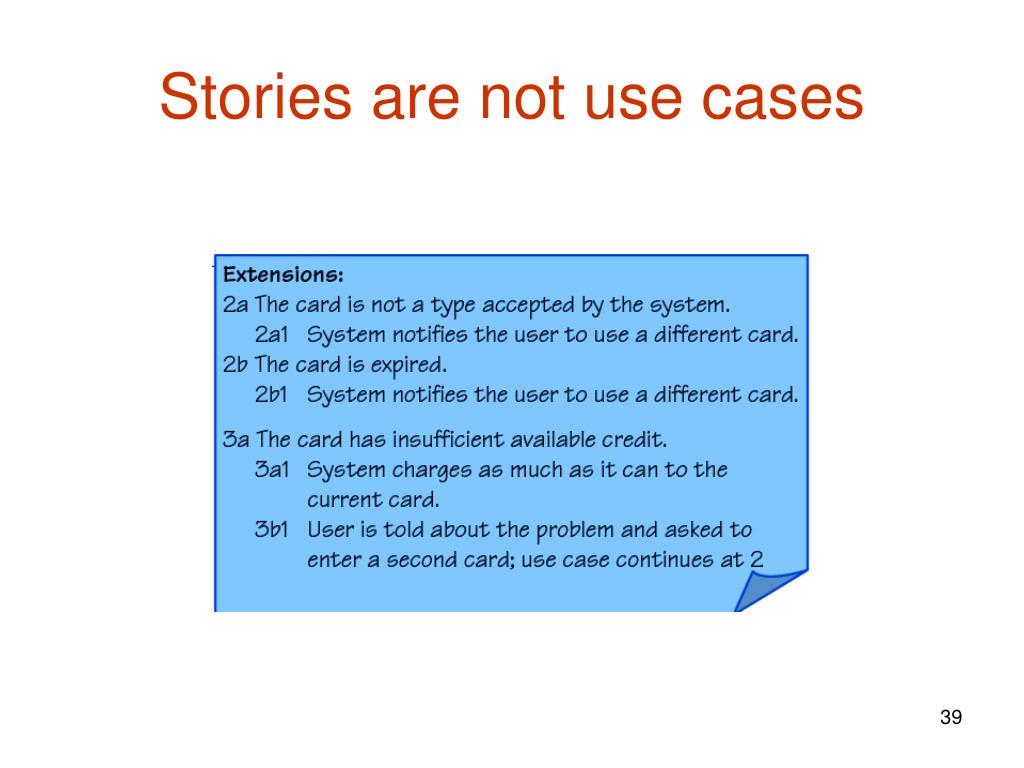 Stories are not use cases

Extensions:
2a The card is not a type accepted by the system.
2a1 System notifies the user to use a different card.
2b The card is expired.
2b1 System notifies the user to use a different card.

3a The card has insufficient available credit.
3a1 System charges as much as it can to the current card.
3b1 User is told about the problem and asked to enter a second card; use case continues at 2

39